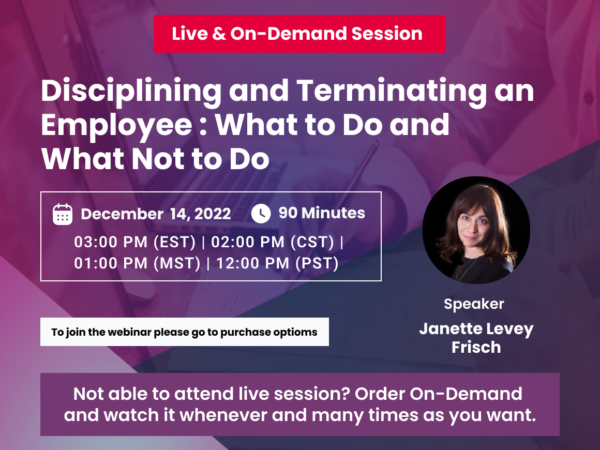 Live & On-Demand Session

Disciplining and Terminating an Employee : What to Do and What Not to Do

December 14, 2022 90 Minutes
03:00 PM (EST) | 02:00 PM (CST) | 01:00 PM (MST) | 12:00 PM (PST)

To join the webinar please go to purchase optioms

Speaker
Janette Levey Frisch

Not able to attend live session? Order On-Demand and watch it whenever and many times as you want.